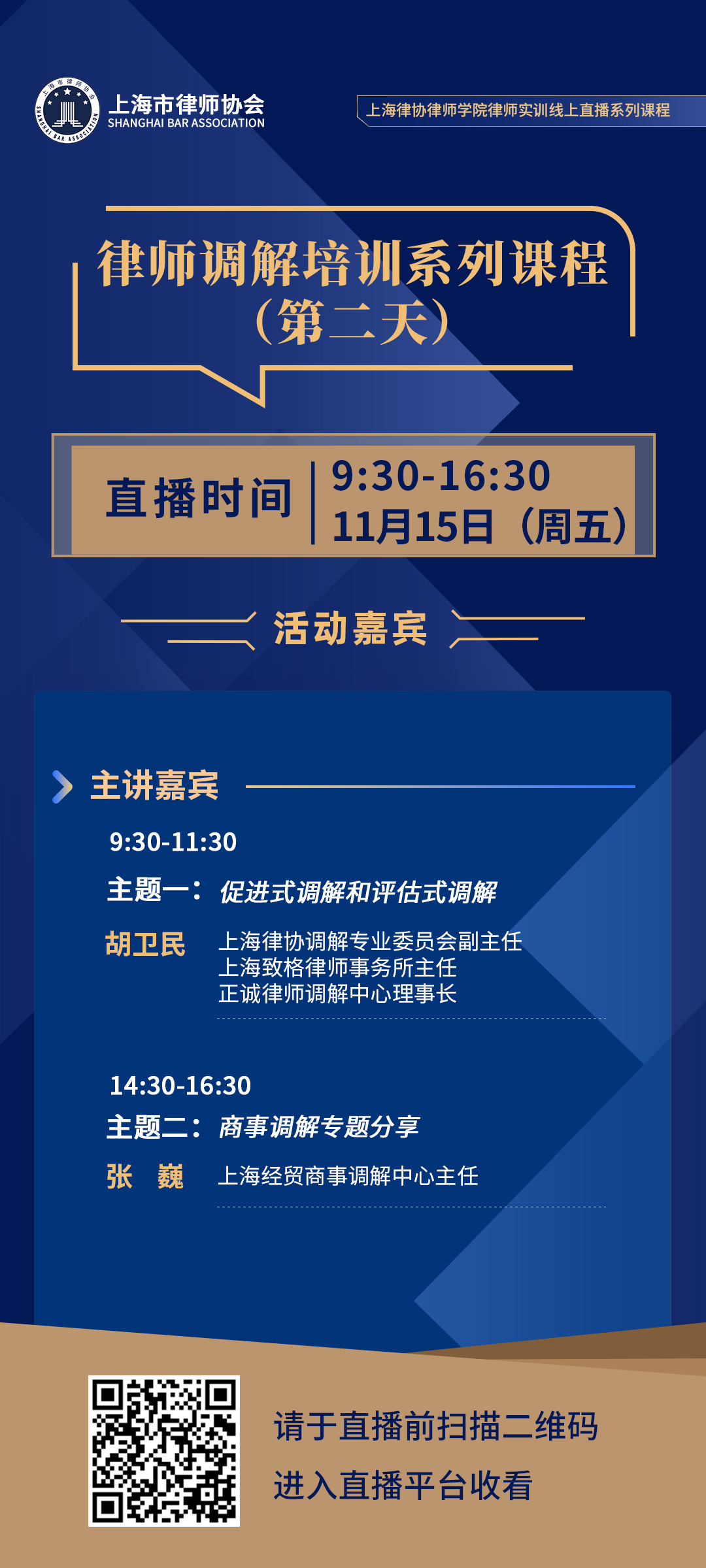 上海市律师协会
SHANGHAI BAR ASSOCIATION

上海律协律师学院律师实训线上直播系列课程

律师调解培训系列课程
（第二天）

直播时间
9:30-16:30
11月15日（周五）

活动嘉宾

主讲嘉宾

9:30-11:30
主题一：促进式调解和评估式调解
胡卫民
上海律协调解专业委员会副主任
上海致格律师事务所主任
正诚律师调解中心理事长

14:30-16:30
主题二：商事调解专题分享
张　巍
上海经贸商事调解中心主任

请于直播前扫描二维码
进入直播平台收看